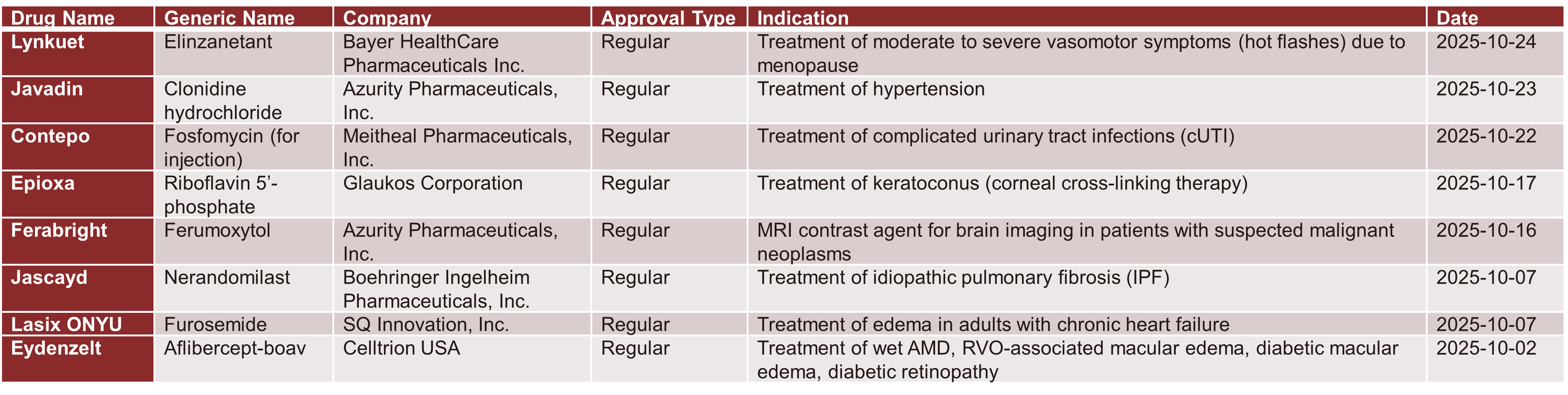 | Drug Name | Generic Name | Company | Approval Type | Indication | Date |
|---|---|---|---|---|---|
| Lynkuet | Elinzanetant | Bayer HealthCare Pharmaceuticals Inc. | Regular | Treatment of moderate to severe vasomotor symptoms (hot flashes) due to menopause | 2025-10-24 |
| Javadin | Clonidine hydrochloride | Azurity Pharmaceuticals, Inc. | Regular | Treatment of hypertension | 2025-10-23 |
| Contepo | Fosfomycin (for injection) | Meitheal Pharmaceuticals, Inc. | Regular | Treatment of complicated urinary tract infections (cUTI) | 2025-10-22 |
| Epioxa | Riboflavin 5'-phosphate | Glaukos Corporation | Regular | Treatment of keratoconus (corneal cross-linking therapy) | 2025-10-17 |
| Ferabright | Ferumoxytol | Azurity Pharmaceuticals, Inc. | Regular | MRI contrast agent for brain imaging in patients with suspected malignant neoplasms | 2025-10-16 |
| Jascayd | Nerandomilast | Boehringer Ingelheim Pharmaceuticals, Inc. | Regular | Treatment of idiopathic pulmonary fibrosis (IPF) | 2025-10-07 |
| Lasix ONYU | Furosemide | SQ Innovation, Inc. | Regular | Treatment of edema in adults with chronic heart failure | 2025-10-07 |
| Eydenzelt | Aflibercept-boav | Celltrion USA | Regular | Treatment of wet AMD, RVO-associated macular edema, diabetic macular edema, diabetic retinopathy | 2025-10-02 |